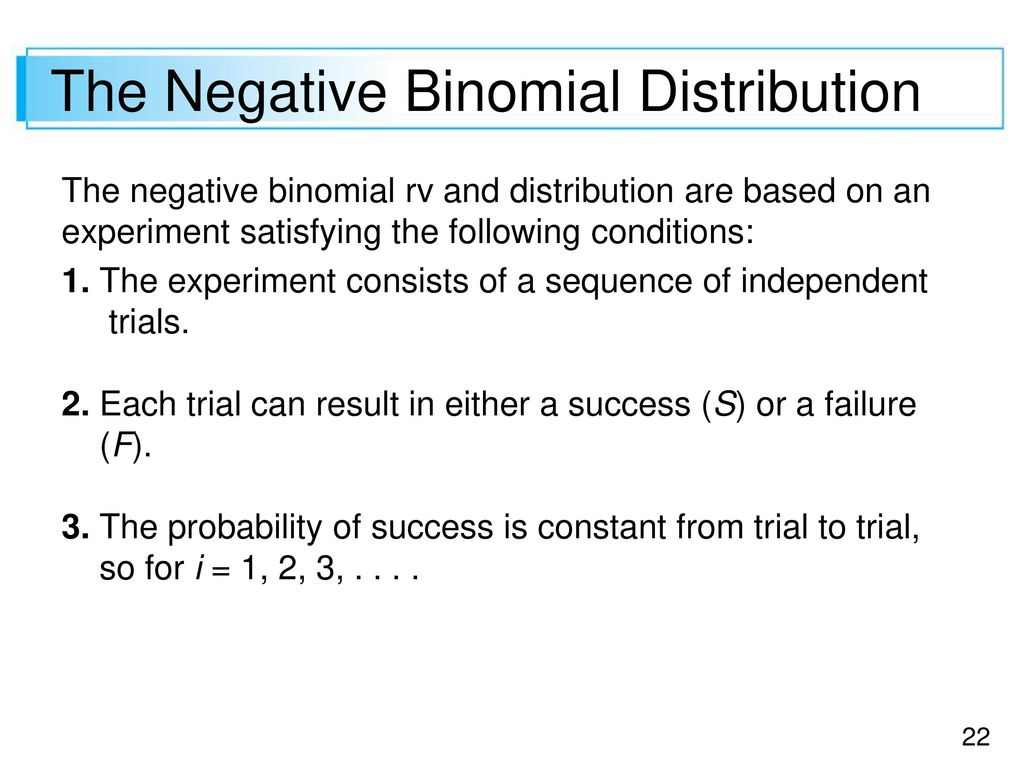 The Negative Binomial Distribution

The negative binomial rv and distribution are based on an experiment satisfying the following conditions:

1. The experiment consists of a sequence of independent trials.

2. Each trial can result in either a success ($S$) or a failure ($F$).

3. The probability of success is constant from trial to trial, so for $i = 1, 2, 3, \ldots$.

22